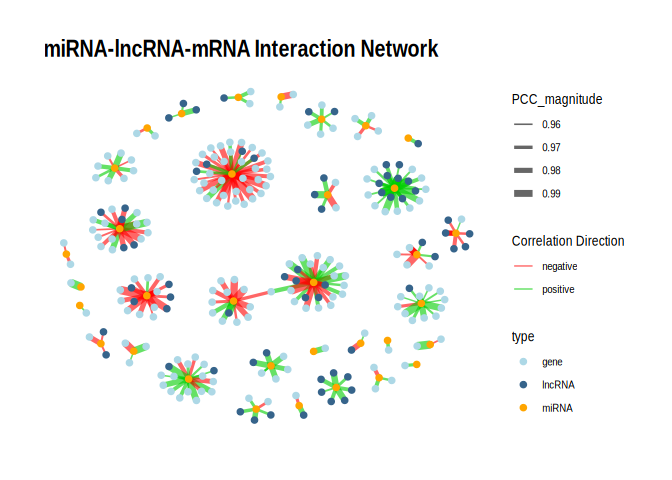 miRNA-lncRNA-mRNA Interaction Network

PCC_magnitude
0.96
0.97
0.98
0.99

Correlation Direction
negative
positive

type
gene
lncRNA
miRNA